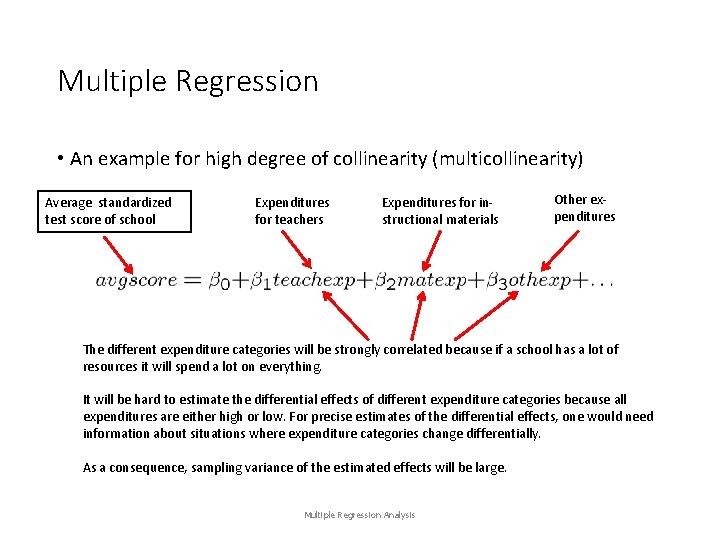 Multiple Regression

• An example for high degree of collinearity (multicollinearity)

Average standardized test score of school

Expenditures for teachers

Expenditures for instructional materials

Other expenditures

$avgscore = \beta_0 + \beta_1 teachexp + \beta_2 matexp + \beta_3 othexp + \ldots$

The different expenditure categories will be strongly correlated because if a school has a lot of resources it will spend a lot on everything.

It will be hard to estimate the differential effects of different expenditure categories because all expenditures are either high or low. For precise estimates of the differential effects, one would need information about situations where expenditure categories change differentially.

As a consequence, sampling variance of the estimated effects will be large.

Multiple Regression Analysis